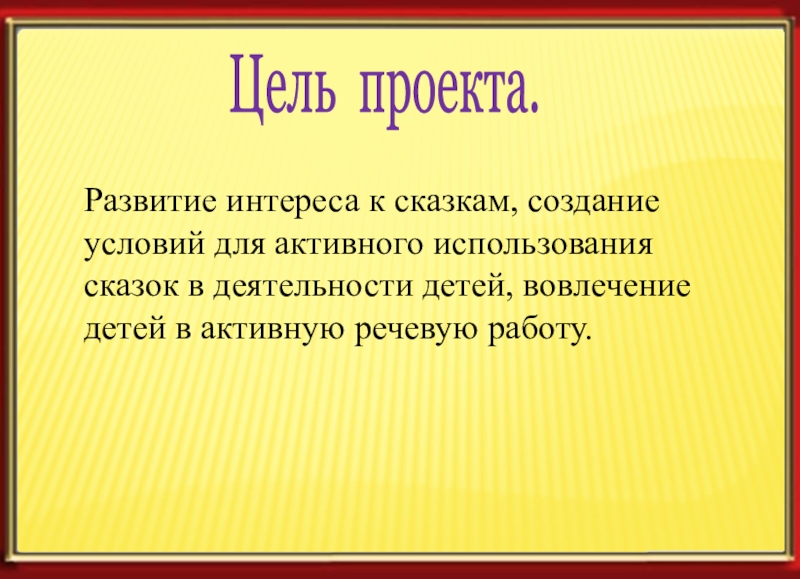 Цель проекта.

Развитие интереса к сказкам, создание условий для активного использования сказок в деятельности детей, вовлечение детей в активную речевую работу.